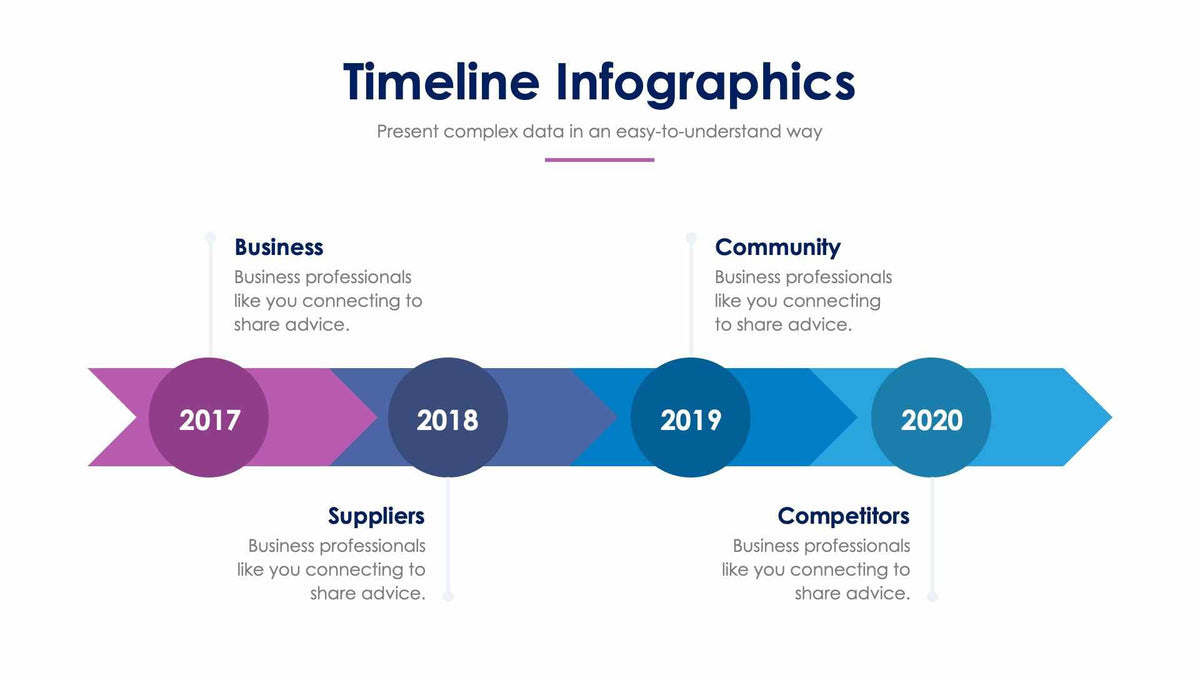 Timeline Infographics

Present complex data in an easy-to-understand way

Business
Business professionals like you connecting to share advice.

Community
Business professionals like you connecting to share advice.

2017

2018

2019

2020

Suppliers
Business professionals like you connecting to share advice.

Competitors
Business professionals like you connecting to share advice.